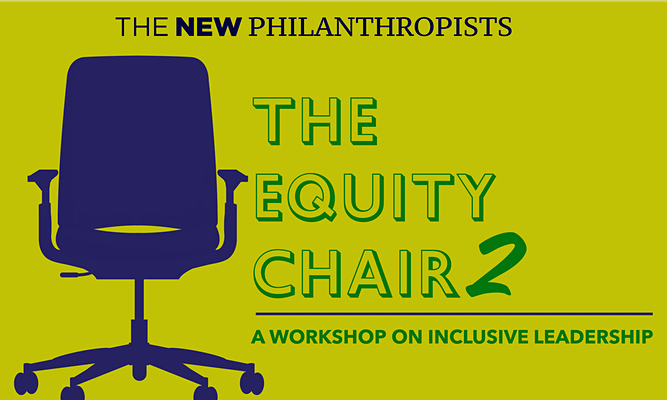 THE NEW PHILANTHROPISTS

THE EQUITY CHAIR 2

A WORKSHOP ON INCLUSIVE LEADERSHIP